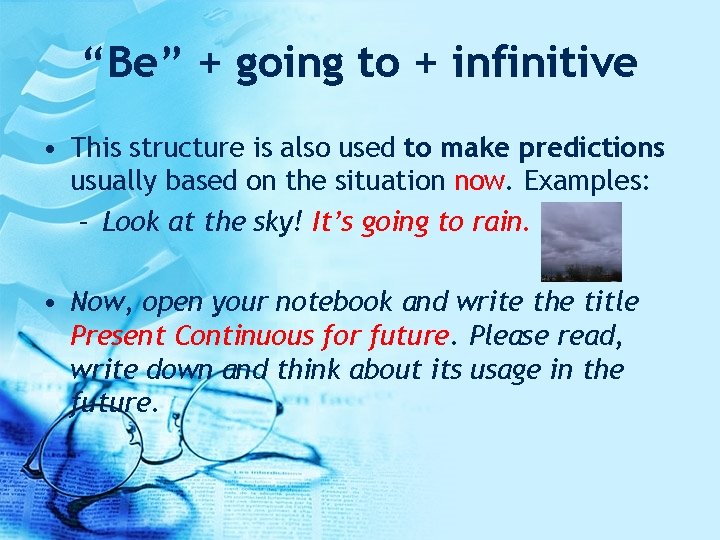 “Be” + going to + infinitive

• This structure is also used to make predictions usually based on the situation now. Examples:

– Look at the sky! It’s going to rain.

• Now, open your notebook and write the title Present Continuous for future. Please read, write down and think about its usage in the future.